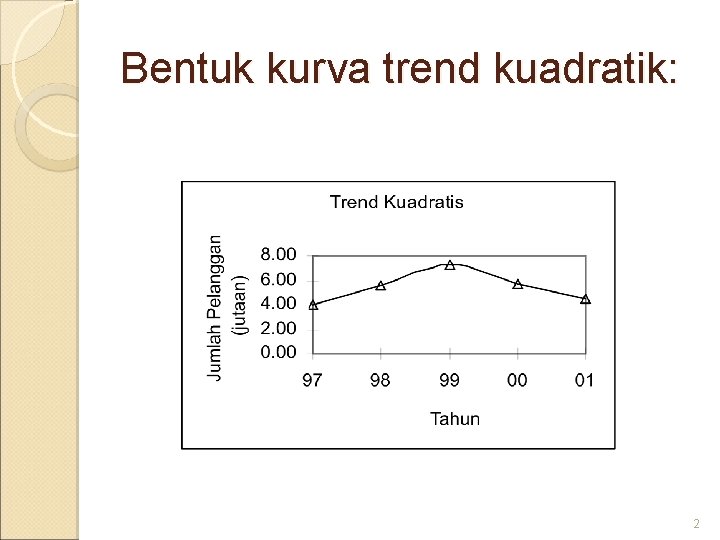 Bentuk kurva trend kuadratik:

Trend Kuadratis

Jumlah Pelanggan (jutaan)

8.00
6.00
4.00
2.00
0.00

97 98 99 00 01

Tahun

2